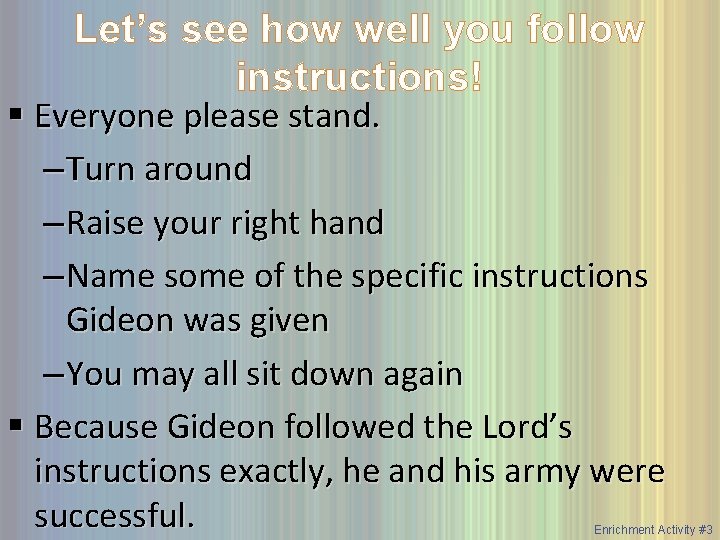 Let's see how well you follow instructions!

▪ Everyone please stand.

–Turn around

–Raise your right hand

–Name some of the specific instructions Gideon was given

–You may all sit down again

▪ Because Gideon followed the Lord's instructions exactly, he and his army were successful.

Enrichment Activity #3